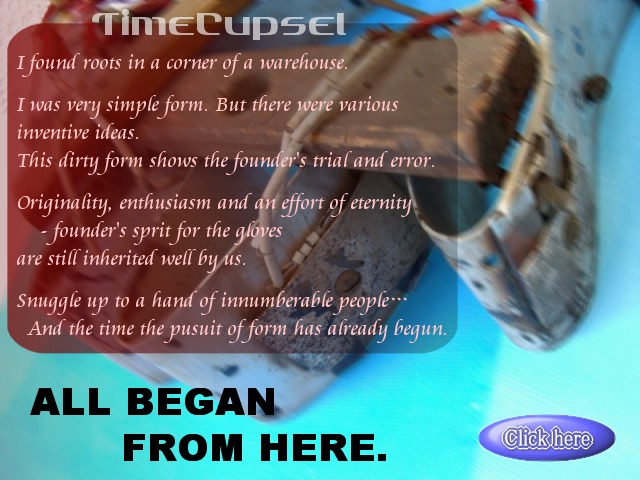 TimeCupsel

I found roots in a corner of a warehouse.

I was very simple form. But there were various inventive ideas.
This dirty form shows the founder's trial and error.

Originality, enthusiasm and an effort of eternity
- founder's sprit for the gloves
are still inherited well by us.

Snuggle up to a hand of innumberable people…
And the time the pusuit of form has already begun.

ALL BEGAN
FROM HERE.

Click here